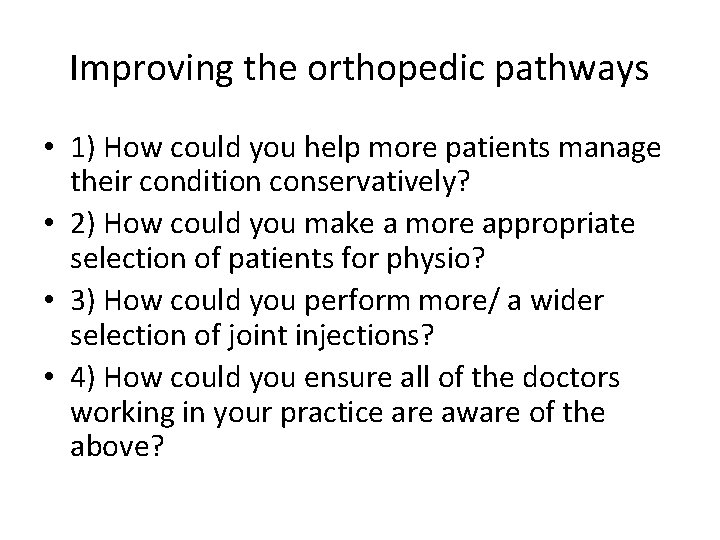 Improving the orthopedic pathways

• 1) How could you help more patients manage their condition conservatively?
• 2) How could you make a more appropriate selection of patients for physio?
• 3) How could you perform more/ a wider selection of joint injections?
• 4) How could you ensure all of the doctors working in your practice are aware of the above?